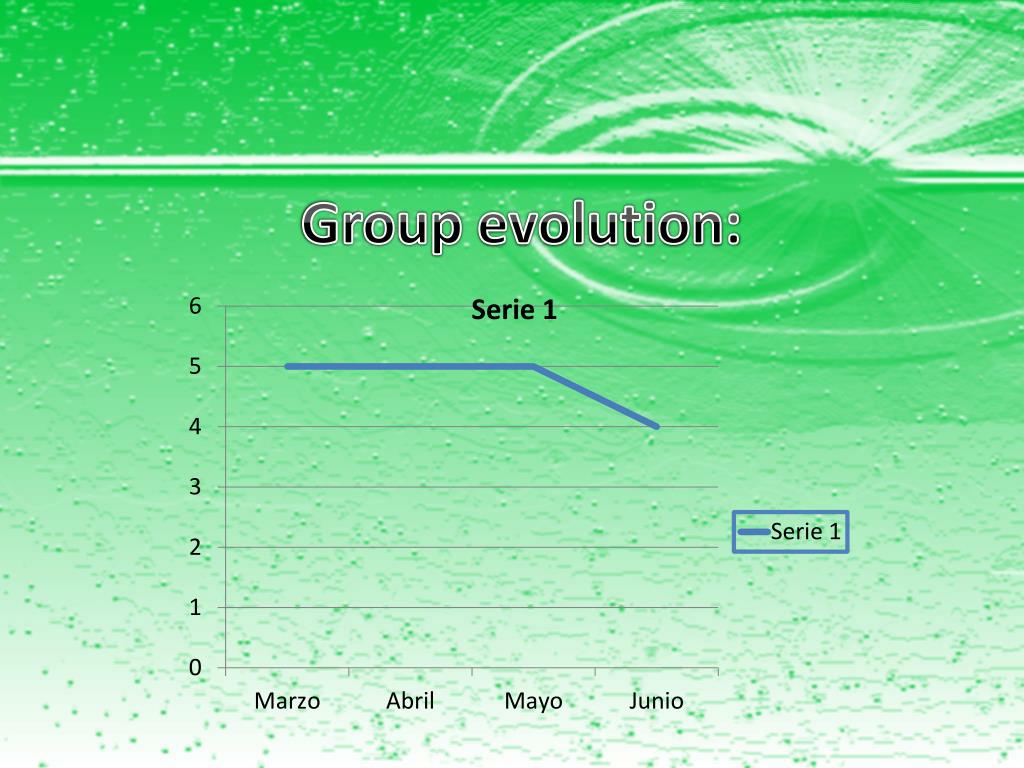 Group evolution:

Serie 1

6
5
4
3
2
1
0

Marzo
Abril
Mayo
Junio

Serie 1